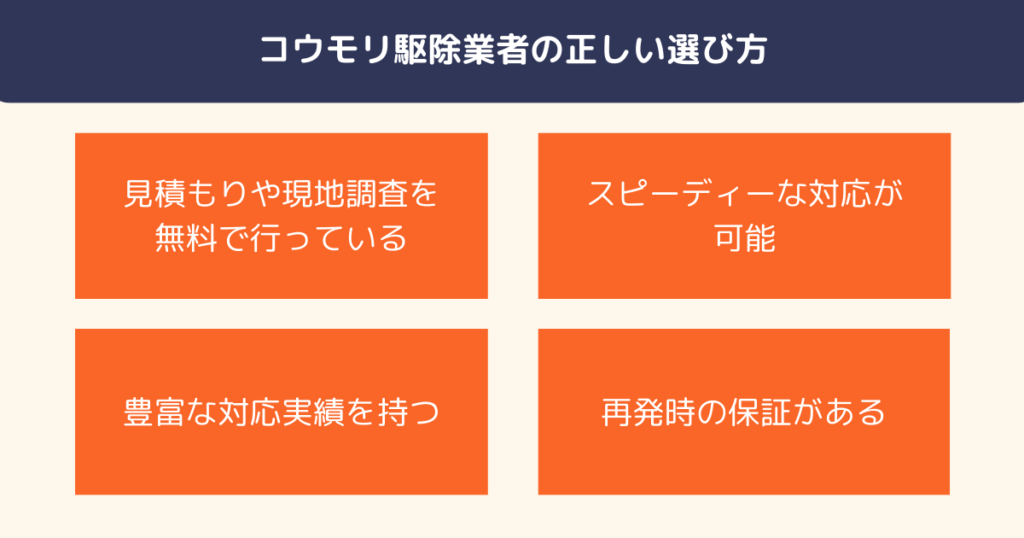 コウモリ駆除業者の正しい選び方

見積もりや現地調査を無料で行っている

スピーディーな対応が可能

豊富な対応実績を持つ

再発時の保証がある